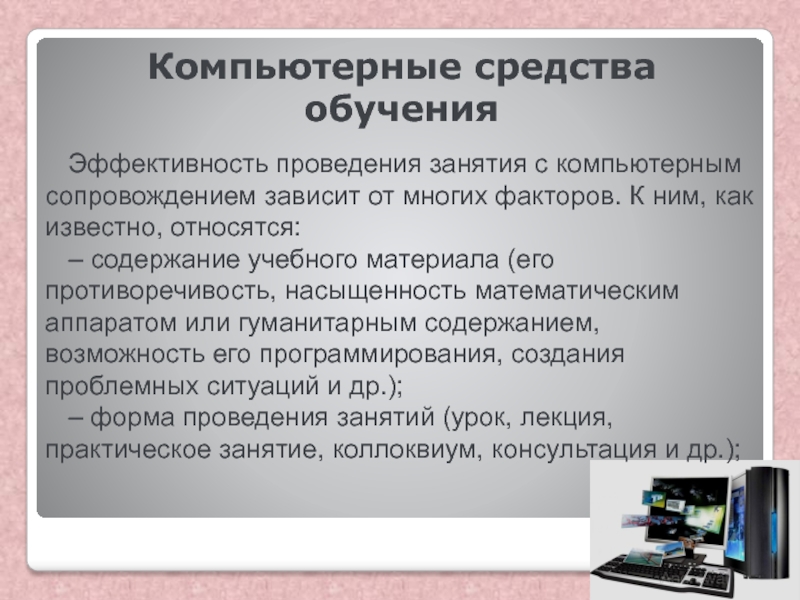 Компьютерные средства обучения

Эффективность проведения занятия с компьютерным сопровождением зависит от многих факторов. К ним, как известно, относятся:

– содержание учебного материала (его противоречивость, насыщенность математическим аппаратом или гуманитарным содержанием, возможность его программирования, создания проблемных ситуаций и др.);

– форма проведения занятий (урок, лекция, практическое занятие, коллоквиум, консультация и др.);